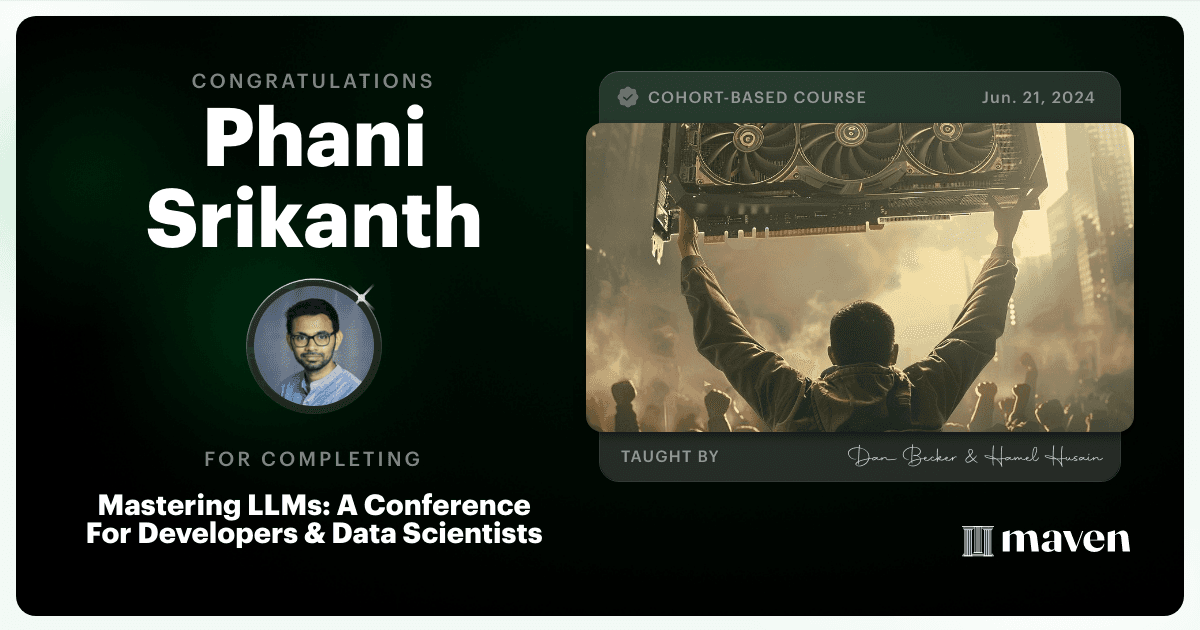 CONGRATULATIONS
Phani Srikanth

FOR COMPLETING

Mastering LLMs: A Conference For Developers & Data Scientists

COHORT-BASED COURSE
Jun. 21, 2024

TAUGHT BY
Dan Becker & Hamel Husain

maven